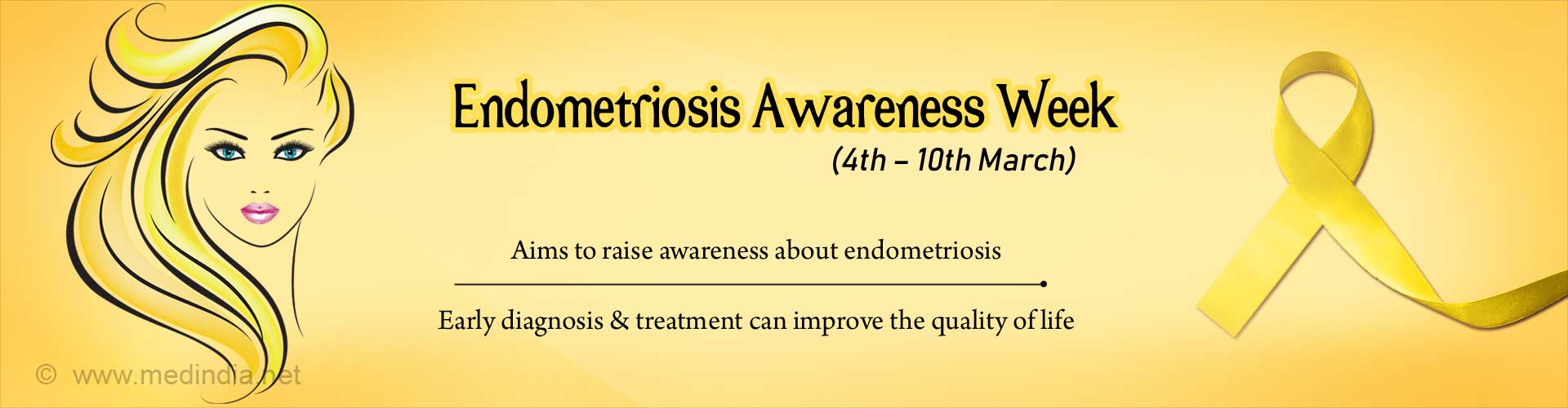 Endometriosis Awareness Week
(4th – 10th March)

Aims to raise awareness about endometriosis

Early diagnosis & treatment can improve the quality of life

© www.medindia.net